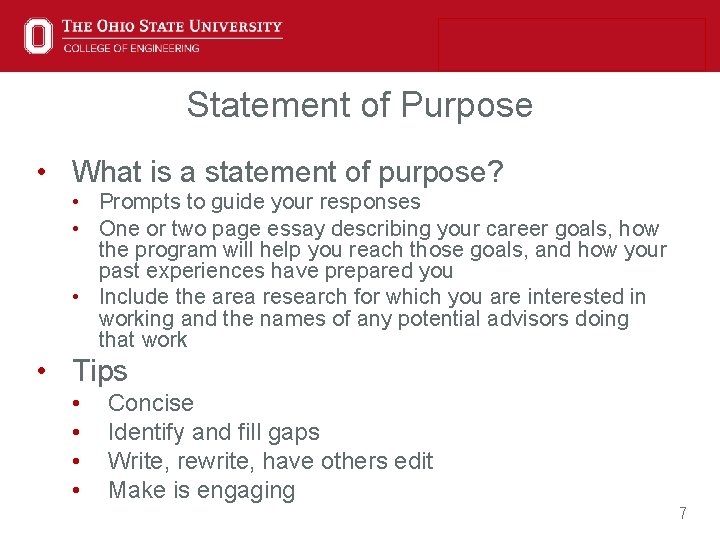 THE OHIO STATE UNIVERSITY
COLLEGE OF ENGINEERING

Statement of Purpose

• What is a statement of purpose?
• Prompts to guide your responses
• One or two page essay describing your career goals, how the program will help you reach those goals, and how your past experiences have prepared you
• Include the area research for which you are interested in working and the names of any potential advisors doing that work

• Tips
• Concise
• Identify and fill gaps
• Write, rewrite, have others edit
• Make is engaging

7